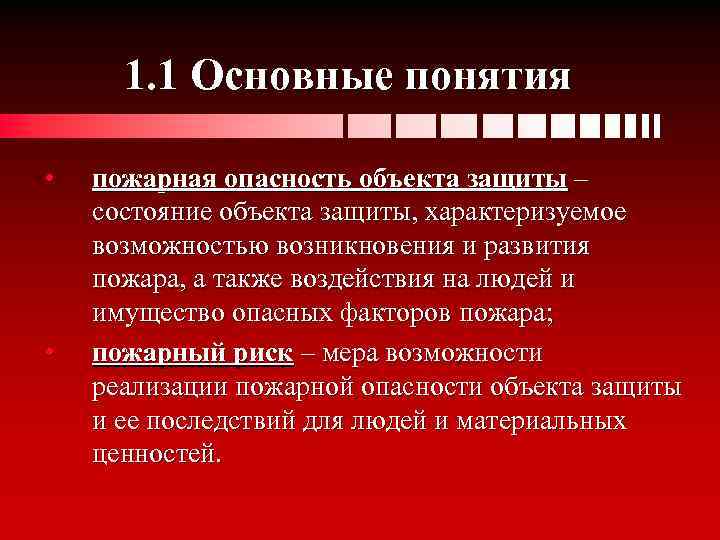 1.1 Основные понятия

• пожарная опасность объекта защиты – состояние объекта защиты, характеризуемое возможностью возникновения и развития пожара, а также воздействия на людей и имущество опасных факторов пожара;

• пожарный риск – мера возможности реализации пожарной опасности объекта защиты и ее последствий для людей и материальных ценностей.